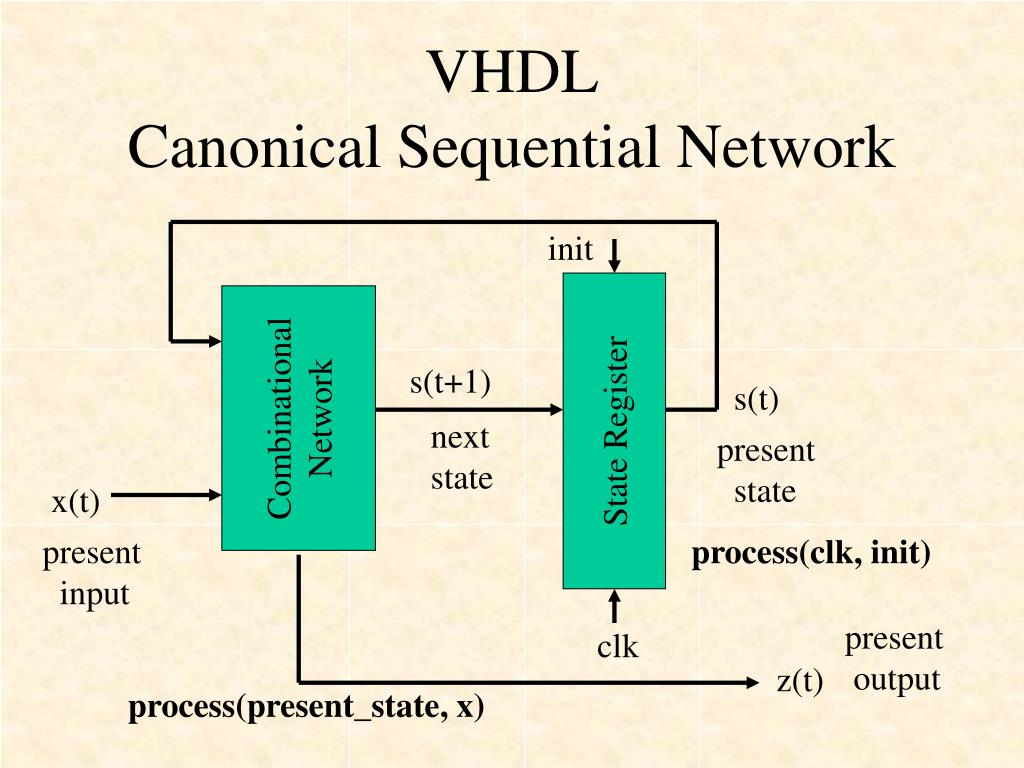 VHDL
Canonical Sequential Network

init

Combinational Network

s(t+1)

next state

State Register

s(t)

present state

x(t)

present input

process(clk, init)

clk

present output

z(t)

process(present_state, x)